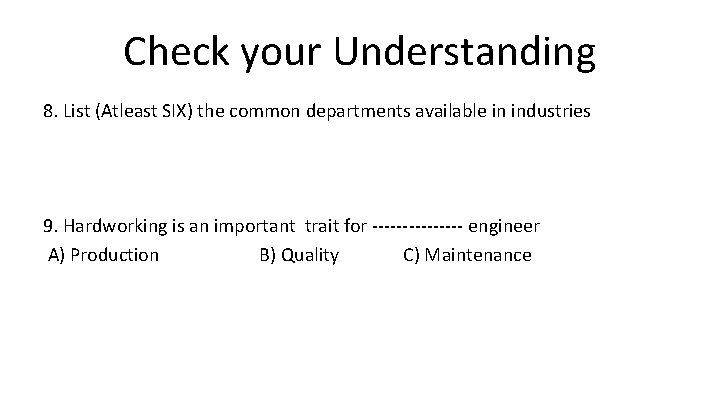 Check your Understanding

8. List (Atleast SIX) the common departments available in industries

9. Hardworking is an important trait for -------------- engineer

A) Production B) Quality C) Maintenance